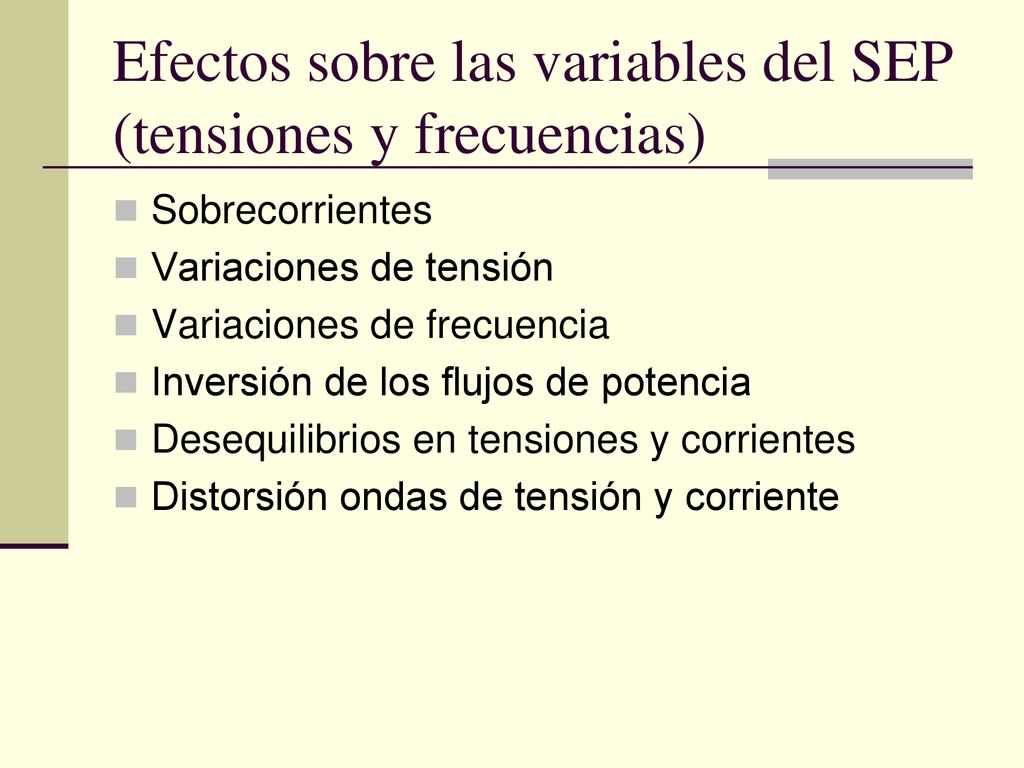 Efectos sobre las variables del SEP (tensiones y frecuencias)

Sobrecorrientes
Variaciones de tensión
Variaciones de frecuencia
Inversión de los flujos de potencia
Desequilibrios en tensiones y corrientes
Distorsión ondas de tensión y corriente